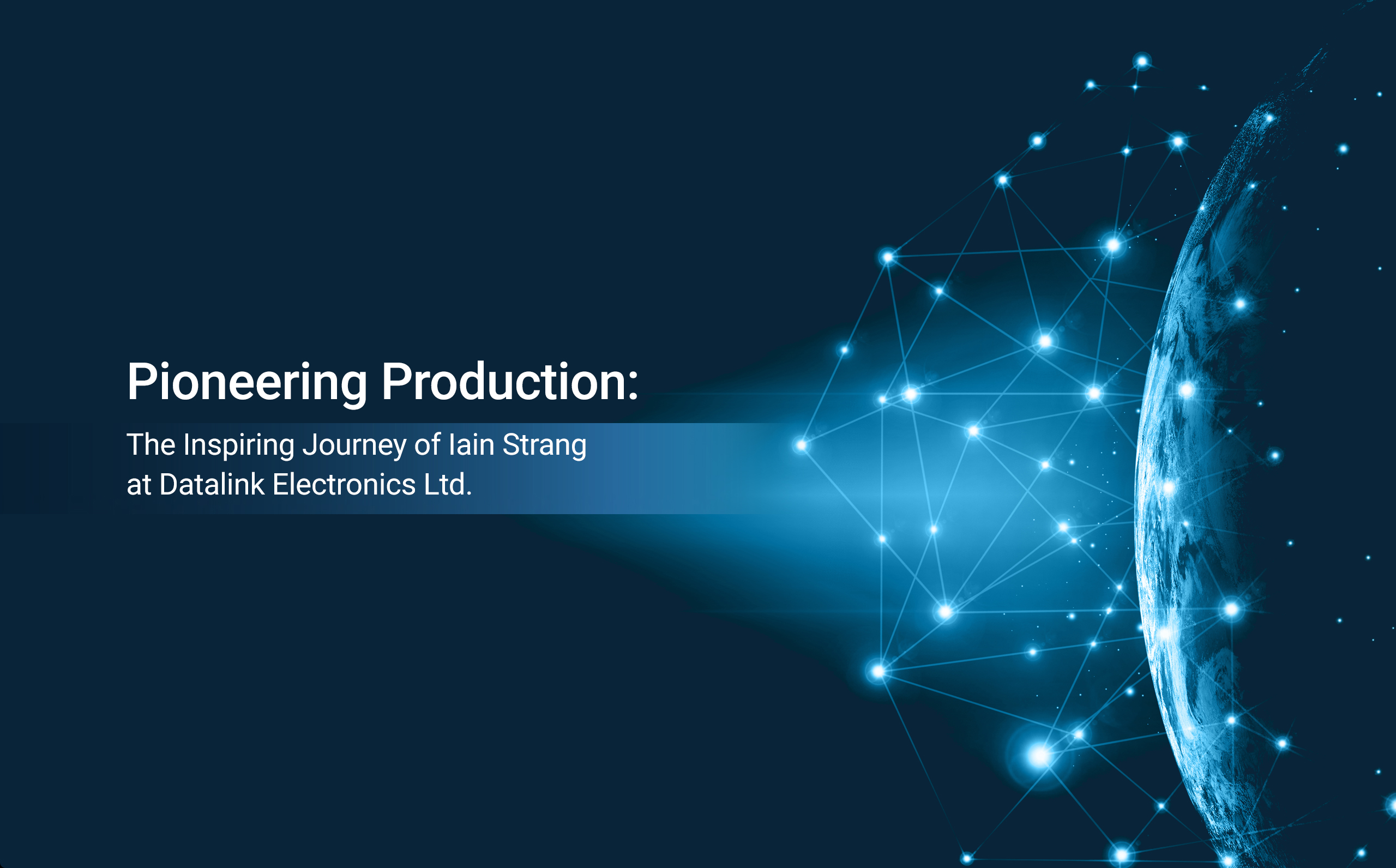 Pioneering Production:

The Inspiring Journey of Iain Strang at Datalink Electronics Ltd.